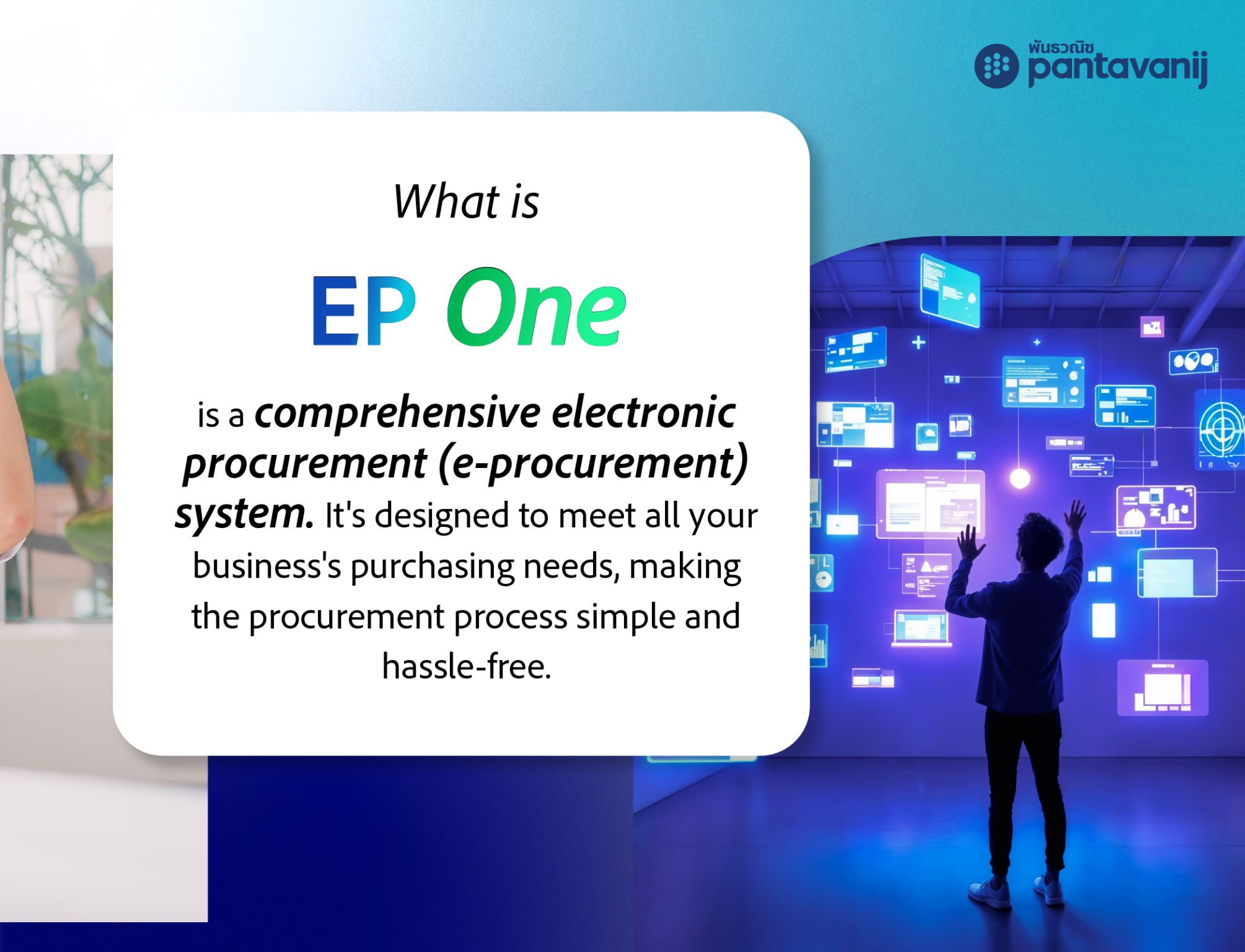 พันธวณิช
pantavanij

What is

EP One

is a comprehensive electronic procurement (e-procurement) system. It's designed to meet all your business's purchasing needs, making the procurement process simple and hassle-free.